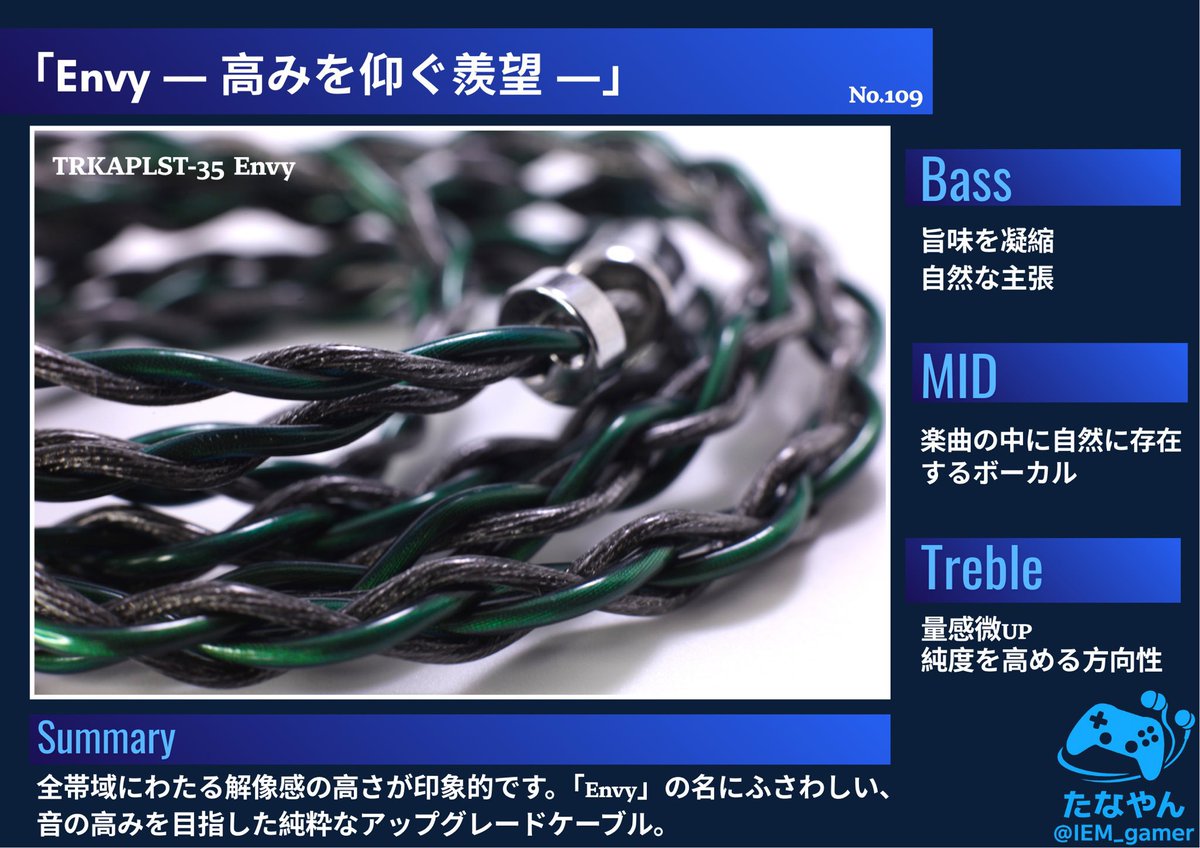 「Envy — 高みを仰ぐ羨望 —」

No.109

TRKAPLST-35 Envy

Bass

旨味を凝縮
自然な主張

MID

楽曲の中に自然に存在するボーカル

Treble

量感微UP
純度を高める方向性

Summary

全帯域にわたる解像感の高さが印象的です。「Envy」の名にふさわしい、音の高みを目指した純粋なアップグレードケーブル。

たなやん
@IEM_gamer